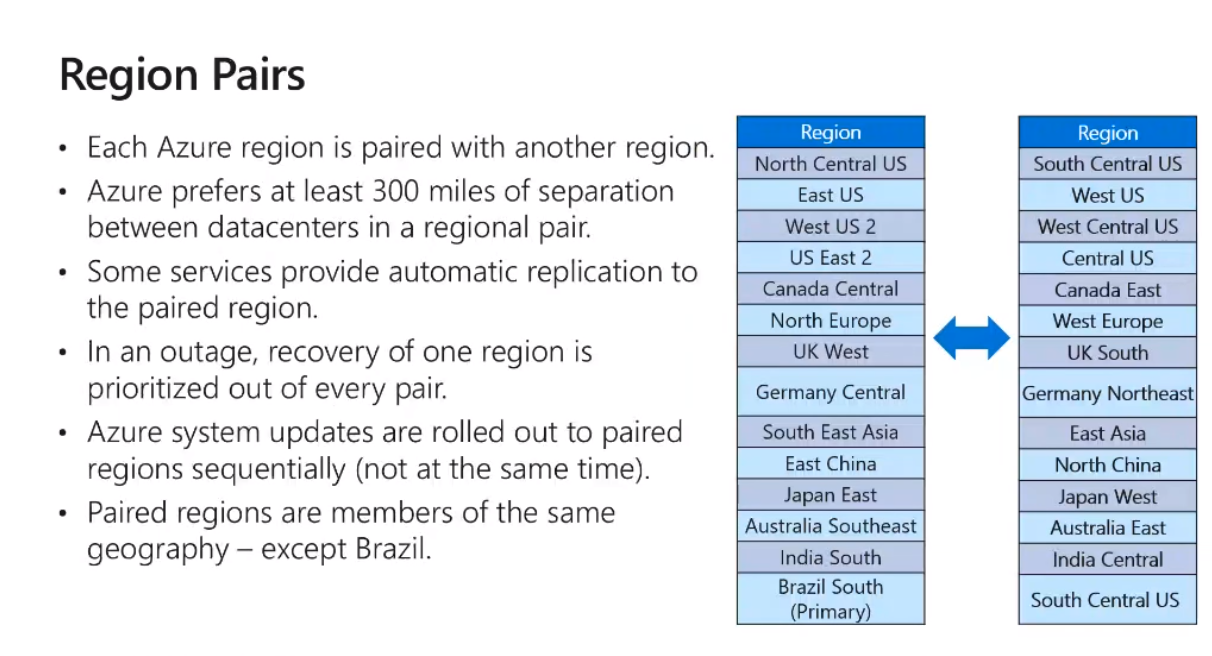 Region Pairs

• Each Azure region is paired with another region.
• Azure prefers at least 300 miles of separation between datacenters in a regional pair.
• Some services provide automatic replication to the paired region.
• In an outage, recovery of one region is prioritized out of every pair.
• Azure system updates are rolled out to paired regions sequentially (not at the same time).
• Paired regions are members of the same geography – except Brazil.

| Region |
|---|
| North Central US |
| East US |
| West US 2 |
| US East 2 |
| Canada Central |
| North Europe |
| UK West |
| Germany Central |
| South East Asia |
| East China |
| Japan East |
| Australia Southeast |
| India South |
| Brazil South (Primary) |

| Region |
|---|
| South Central US |
| West US |
| West Central US |
| Central US |
| Canada East |
| West Europe |
| UK South |
| Germany Northeast |
| East Asia |
| North China |
| Japan West |
| Australia East |
| India Central |
| South Central US |